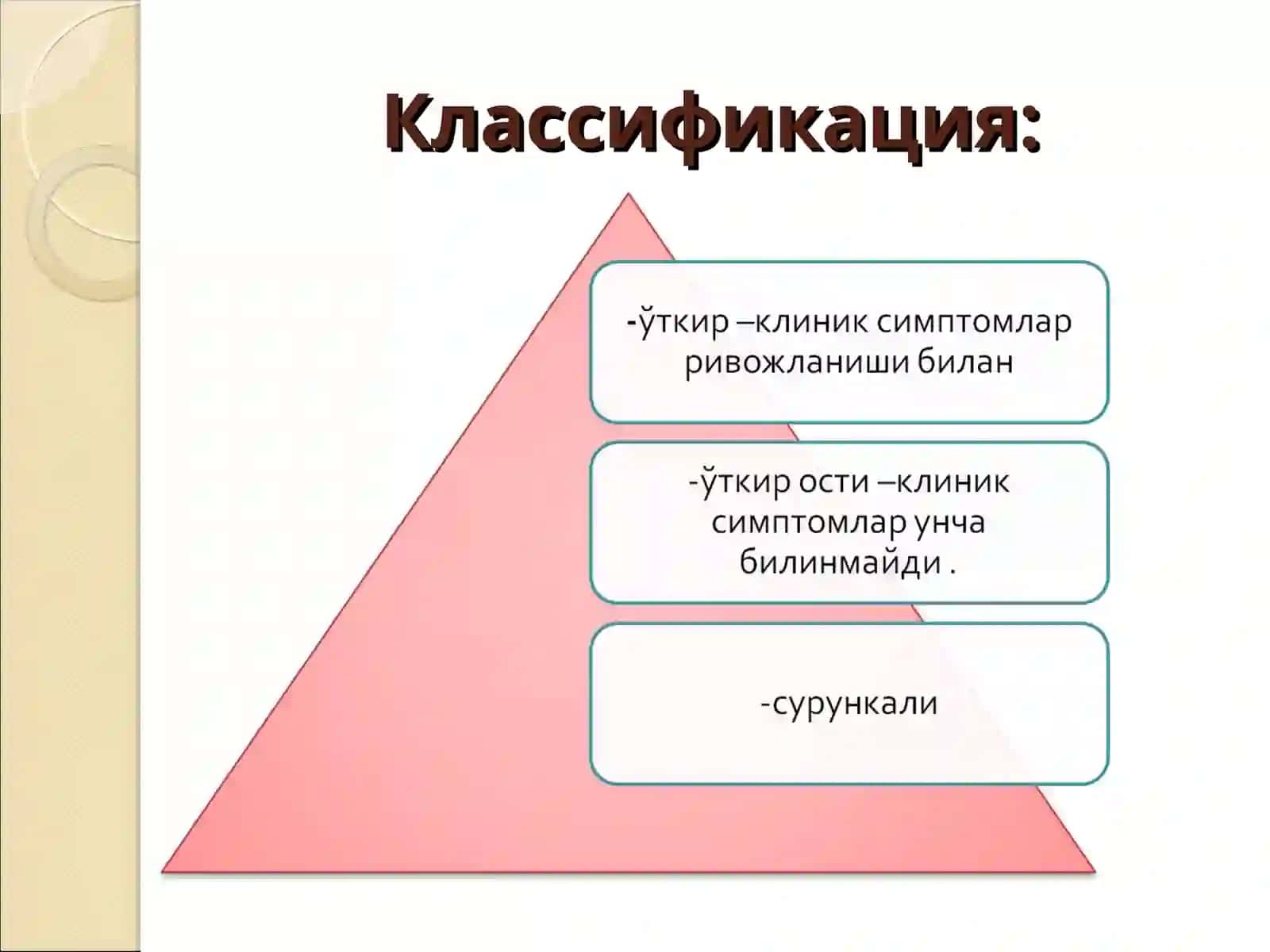 Классификация:

-ўткир –клиник симптомлар ривожланиши билан

-ўткир ости –клиник симптомлар унча билинмайди .

-сурункали